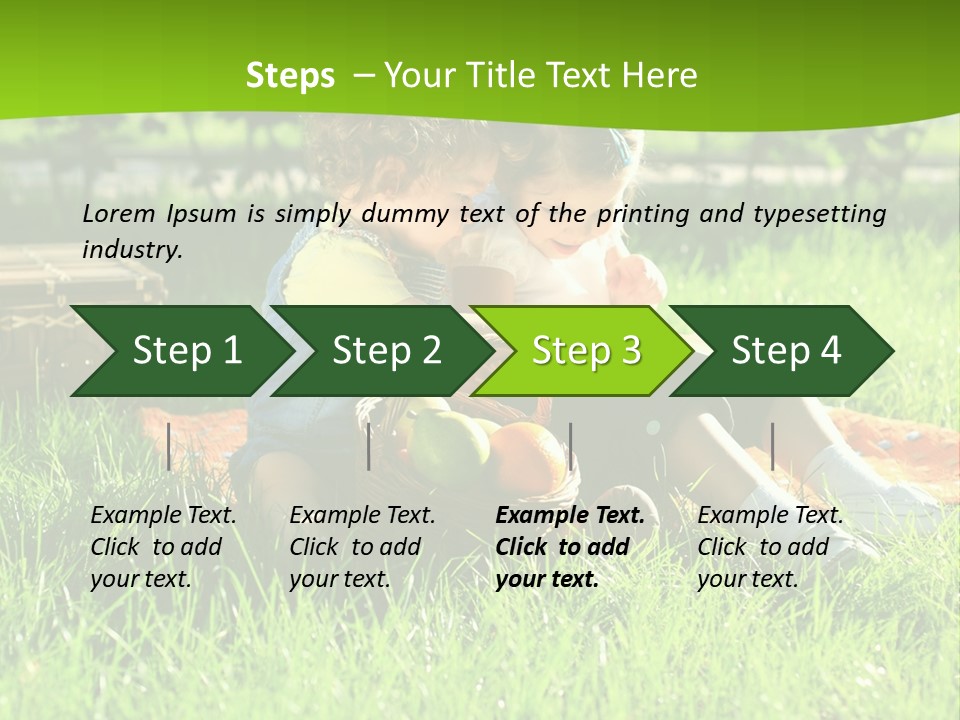 Steps – Your Title Text Here

Lorem Ipsum is simply dummy text of the printing and typesetting industry.

Step 1

Step 2

Step 3

Step 4

Example Text. Click to add your text.

Example Text. Click to add your text.

Example Text. Click to add your text.

Example Text. Click to add your text.